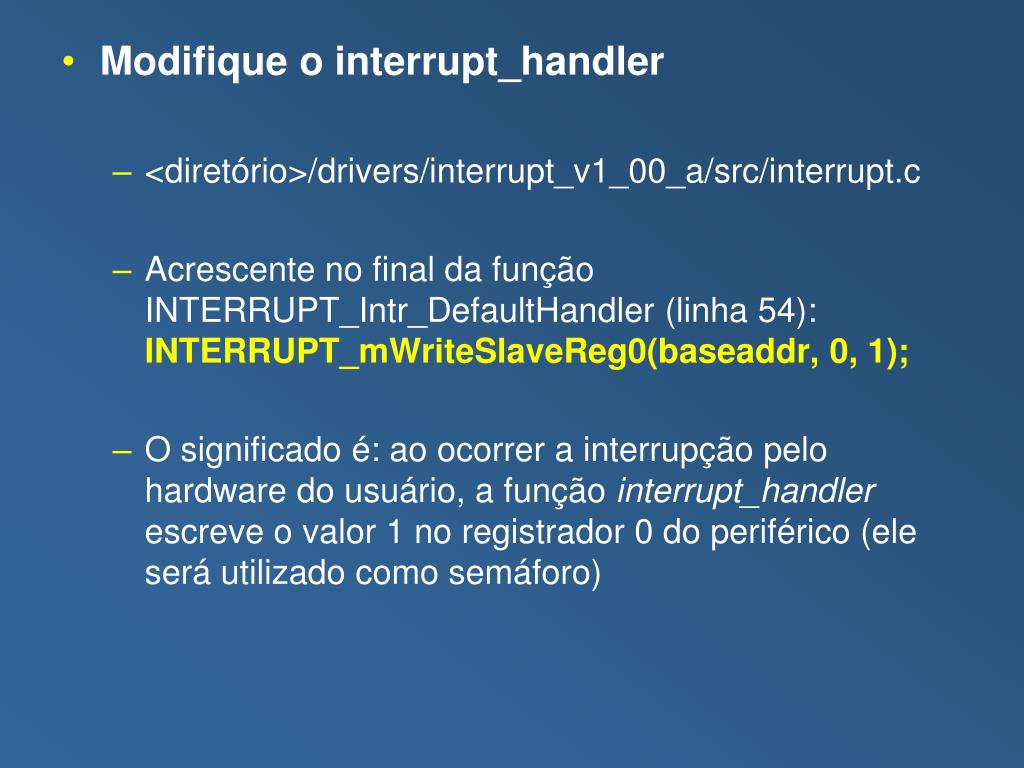 • Modifique o interrupt_handler

– <diretório>/drivers/interrupt_v1_00_a/src/interrupt.c

– Acrescente no final da função INTERRUPT_Intr_DefaultHandler (linha 54): INTERRUPT_mWriteSlaveReg0(baseaddr, 0, 1);

– O significado é: ao ocorrer a interrupção pelo hardware do usuário, a função interrupt_handler escreve o valor 1 no registrador 0 do periférico (ele será utilizado como semáforo)